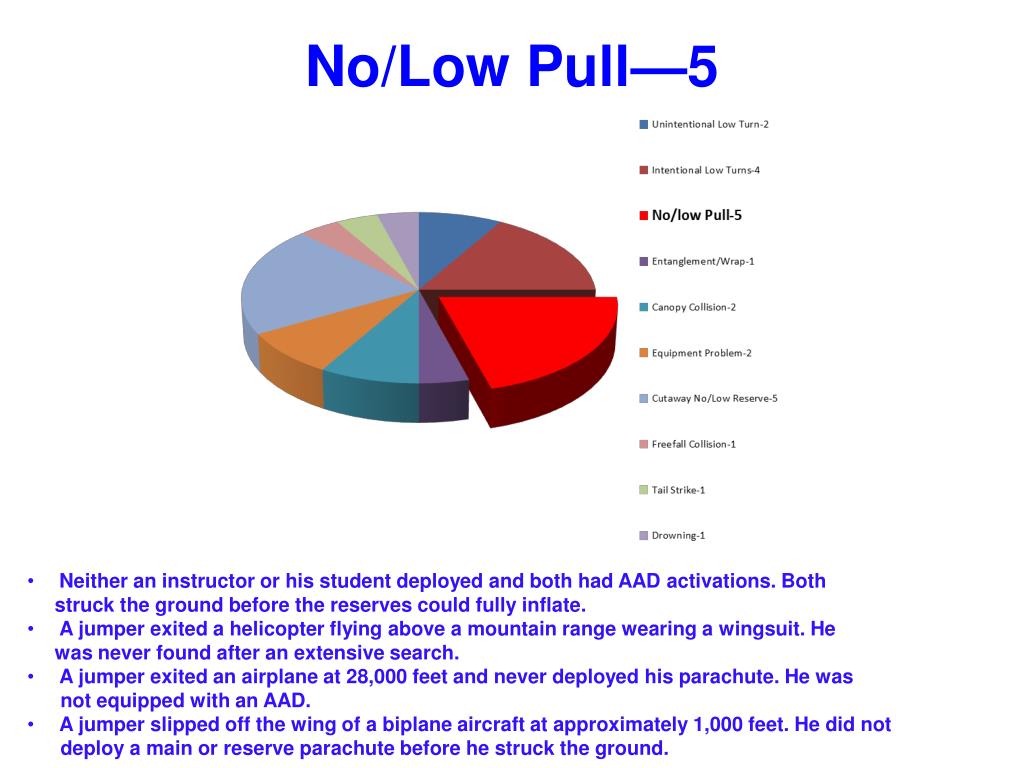 No/Low Pull—5

Unintentional Low Turn-2

Intentional Low Turns-4

No/low Pull-5

Entanglement/Wrap-1

Canopy Collision-2

Equipment Problem-2

Cutaway No/Low Reserve-5

Freefall Collision-1

Tail Strike-1

Drowning-1

• Neither an instructor or his student deployed and both had AAD activations. Both struck the ground before the reserves could fully inflate.
• A jumper exited a helicopter flying above a mountain range wearing a wingsuit. He was never found after an extensive search.
• A jumper exited an airplane at 28,000 feet and never deployed his parachute. He was not equipped with an AAD.
• A jumper slipped off the wing of a biplane aircraft at approximately 1,000 feet. He did not deploy a main or reserve parachute before he struck the ground.